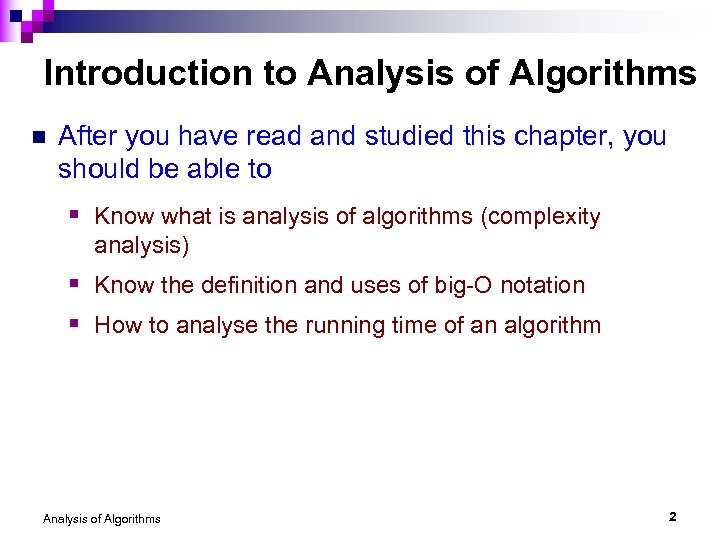 Introduction to Analysis of Algorithms

After you have read and studied this chapter, you should be able to

Know what is analysis of algorithms (complexity analysis)

Know the definition and uses of big-O notation

How to analyse the running time of an algorithm

Analysis of Algorithms

2